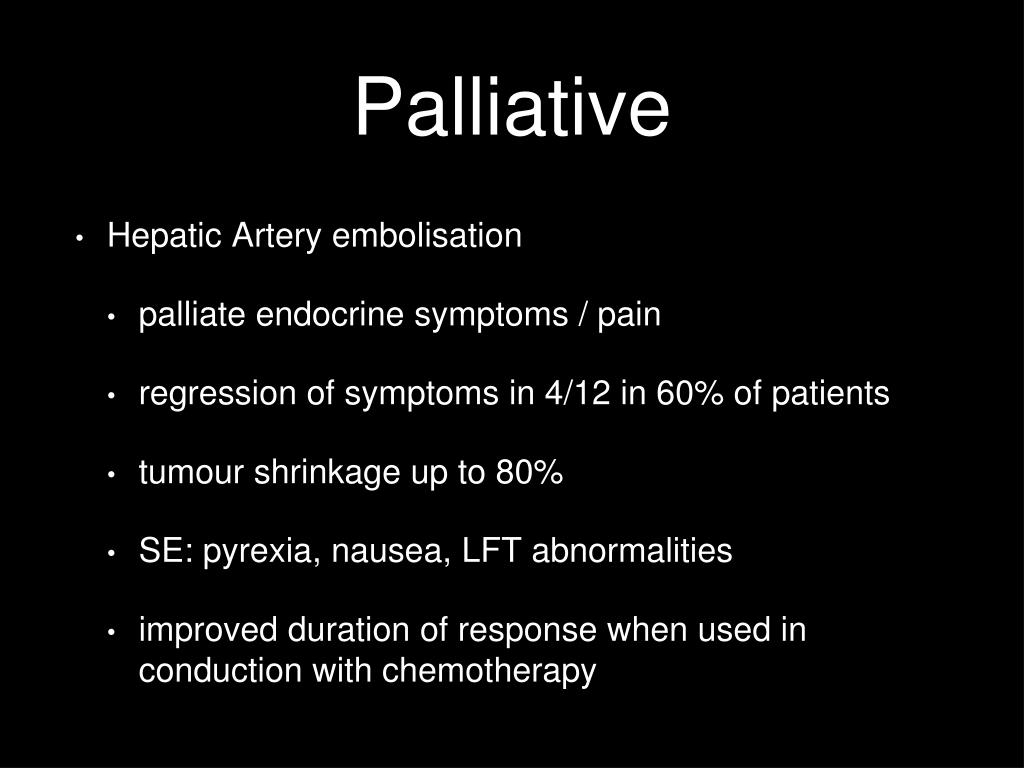 Palliative

• Hepatic Artery embolisation

• palliate endocrine symptoms / pain

• regression of symptoms in 4/12 in 60% of patients

• tumour shrinkage up to 80%

• SE: pyrexia, nausea, LFT abnormalities

• improved duration of response when used in conduction with chemotherapy